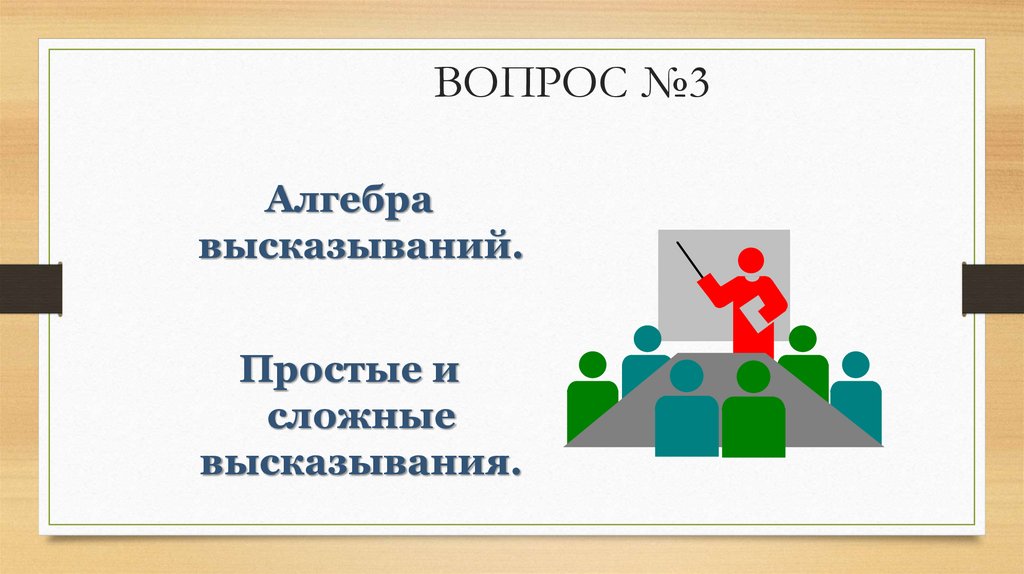 ВОПРОС №3

Алгебра высказываний.

Простые и сложные высказывания.